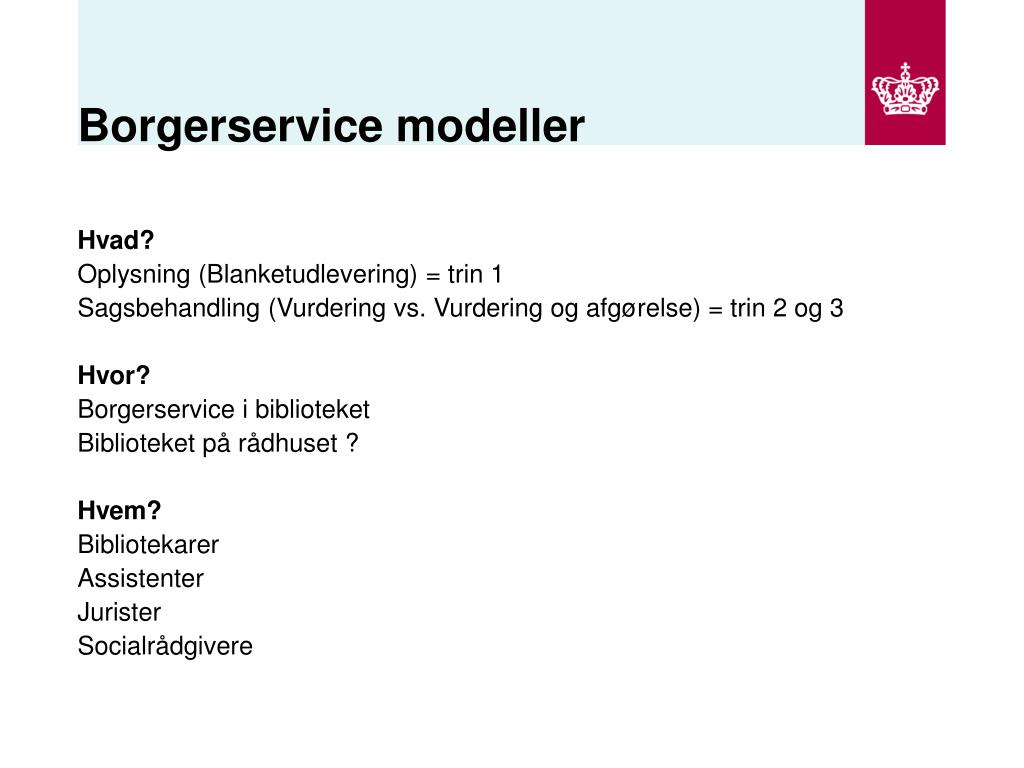 Borgerservice modeller

Hvad?
Oplysning (Blanketudlevering) = trin 1
Sagsbehandling (Vurdering vs. Vurdering og afgørelse) = trin 2 og 3

Hvor?
Borgerservice i biblioteket
Biblioteket på rådhuset ?

Hvem?
Bibliotekarer
Assistenter
Jurister
Socialrådgivere